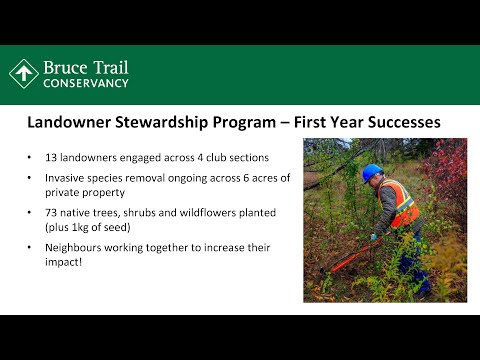 Bruce Trail
CONSERVANCY

Landowner Stewardship Program – First Year Successes

• 13 landowners engaged across 4 club sections
• Invasive species removal ongoing across 6 acres of private property
• 73 native trees, shrubs and wildflowers planted (plus 1kg of seed)
• Neighbours working together to increase their impact!